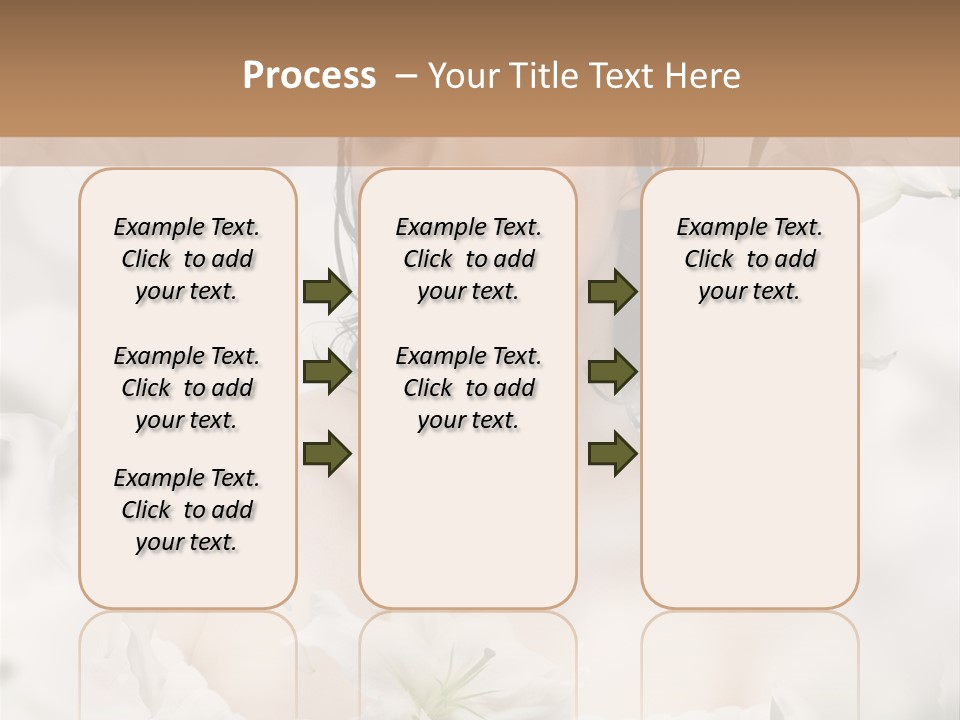 Process – Your Title Text Here

Example Text. Click to add your text.

Example Text. Click to add your text.

Example Text. Click to add your text.

Example Text. Click to add your text.

Example Text. Click to add your text.

Example Text. Click to add your text.